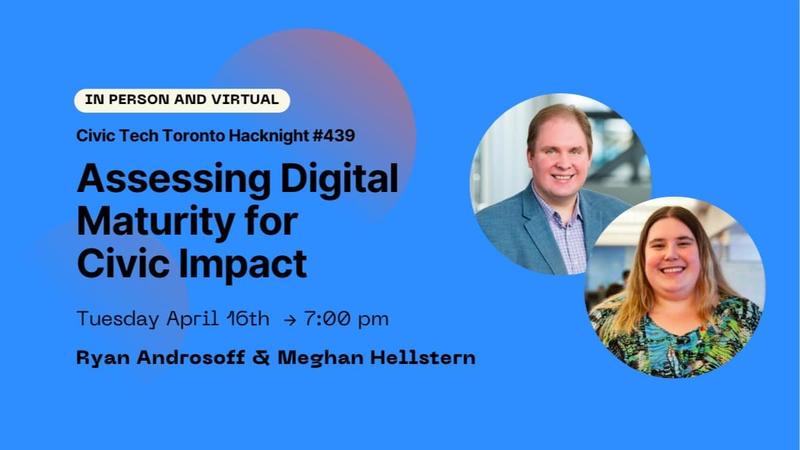 IN PERSON AND VIRTUAL

Civic Tech Toronto Hacknight #439

Assessing Digital Maturity for Civic Impact

Tuesday April 16th → 7:00 pm

Ryan Androsoff & Meghan Hellstern